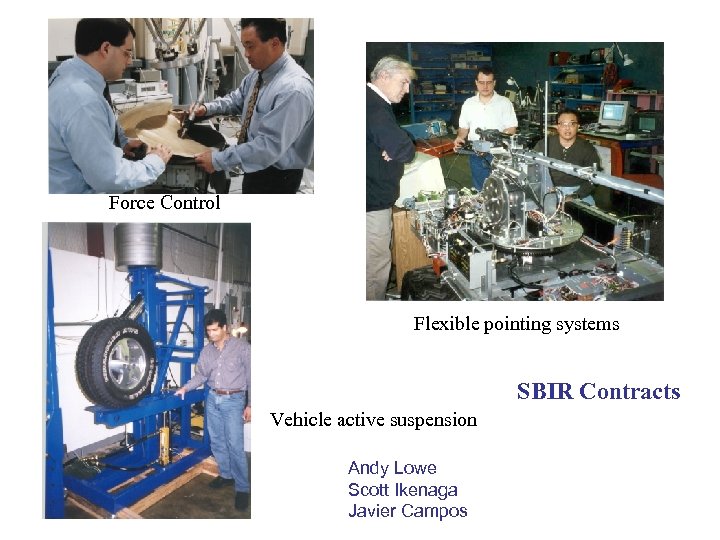 Force Control

Flexible pointing systems

SBIR Contracts

Vehicle active suspension

Andy Lowe
Scott Ikenaga
Javier Campos